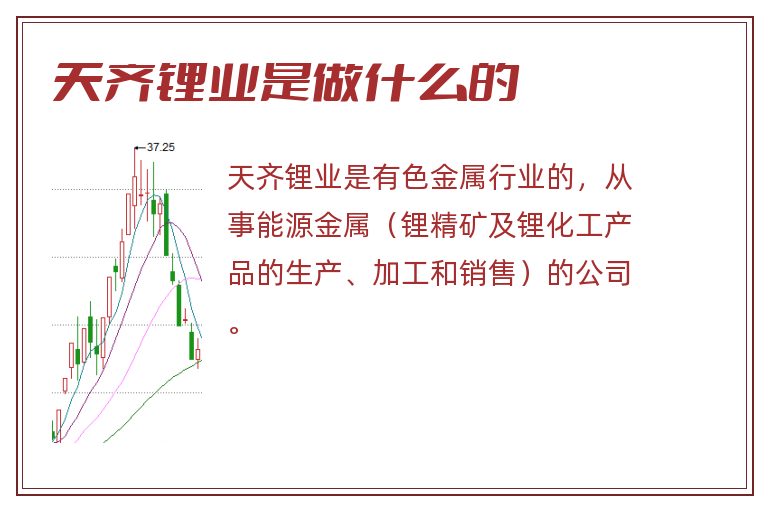 天齐锂业是做什么的

37.25

天齐锂业是有色金属行业的，从事能源金属（锂精矿及锂化工产品的生产、加工和销售）的公司。